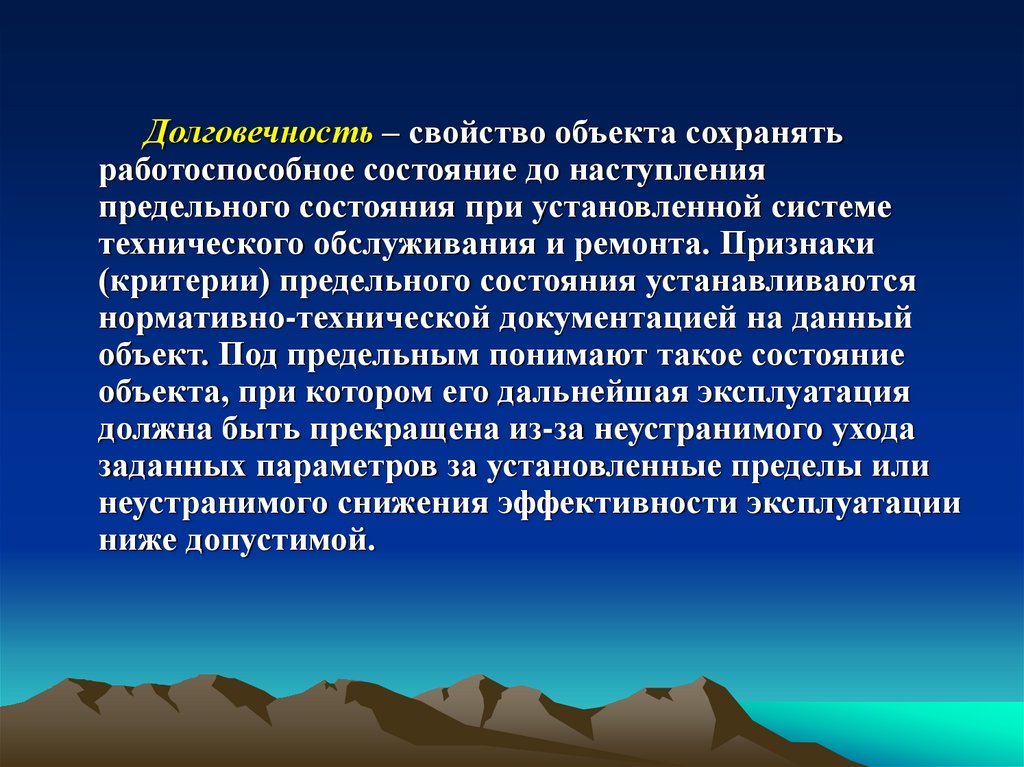 Долговечность – свойство объекта сохранять работоспособное состояние до наступления предельного состояния при установленной системе технического обслуживания и ремонта. Признаки (критерии) предельного состояния устанавливаются нормативно-технической документацией на данный объект. Под предельным понимают такое состояние объекта, при котором его дальнейшая эксплуатация должна быть прекращена из-за неустранимого ухода заданных параметров за установленные пределы или неустранимого снижения эффективности эксплуатации ниже допустимой.